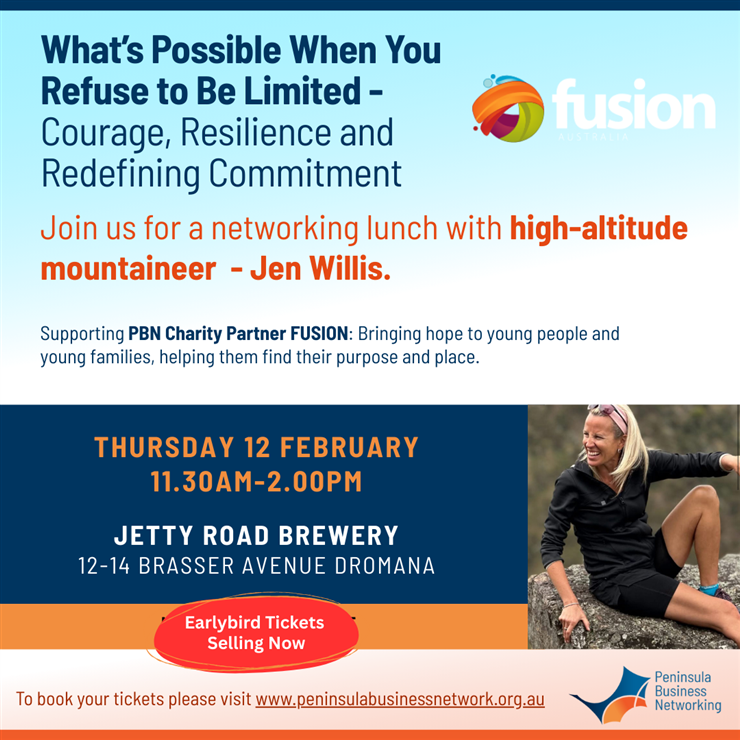 What's Possible When You Refuse to Be Limited - Courage, Resilience and Redefining Commitment

fusion
AUSTRALIA

Join us for a networking lunch with high-altitude mountaineer - Jen Willis.

Supporting PBN Charity Partner FUSION: Bringing hope to young people and young families, helping them find their purpose and place.

THURSDAY 12 FEBRUARY
11.30AM-2.00PM

JETTY ROAD BREWERY
12-14 BRASSER AVENUE DROMANA

Earlybird Tickets Selling Now

To book your tickets please visit www.peninsulabusinessnetwork.org.au

Peninsula Business Networking